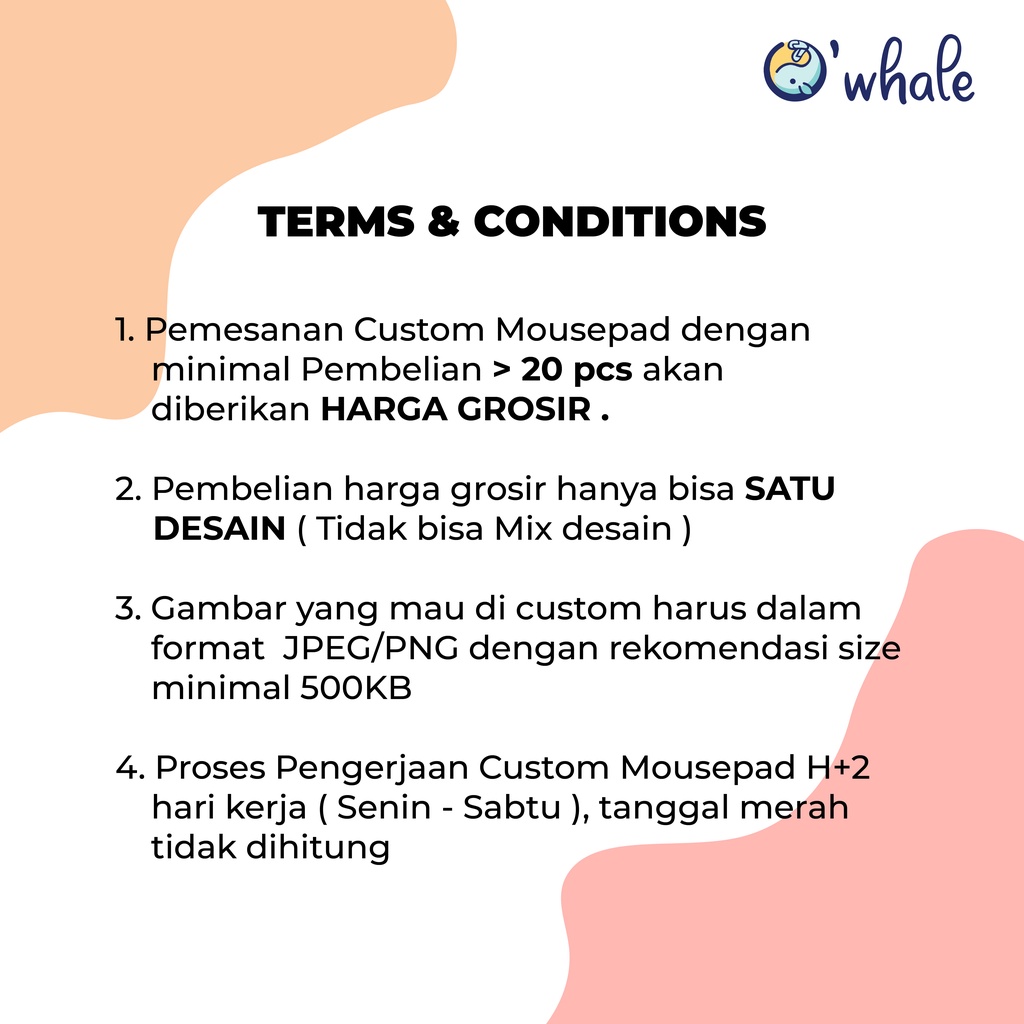 O'whale

TERMS & CONDITIONS

1. Pemesanan Custom Mousepad dengan minimal Pembelian > 20 pcs akan diberikan HARGA GROSIR .

2. Pembelian harga grosir hanya bisa SATU DESAIN ( Tidak bisa Mix desain )

3. Gambar yang mau di custom harus dalam format JPEG/PNG dengan rekomendasi size minimal 500KB

4. Proses Pengerjaan Custom Mousepad H+2 hari kerja ( Senin - Sabtu ), tanggal merah tidak dihitung